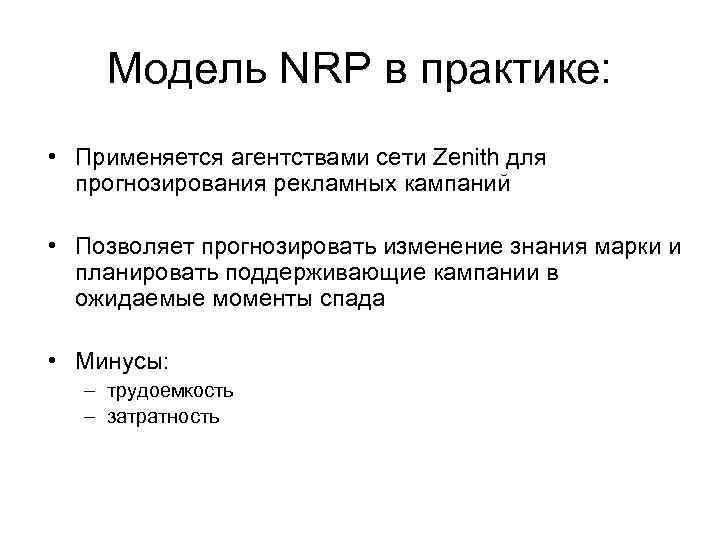 Модель NRP в практике:

• Применяется агентствами сети Zenith для прогнозирования рекламных кампаний

• Позволяет прогнозировать изменение знания марки и планировать поддерживающие кампании в ожидаемые моменты спада

• Минусы:
– трудоемкость
– затратность